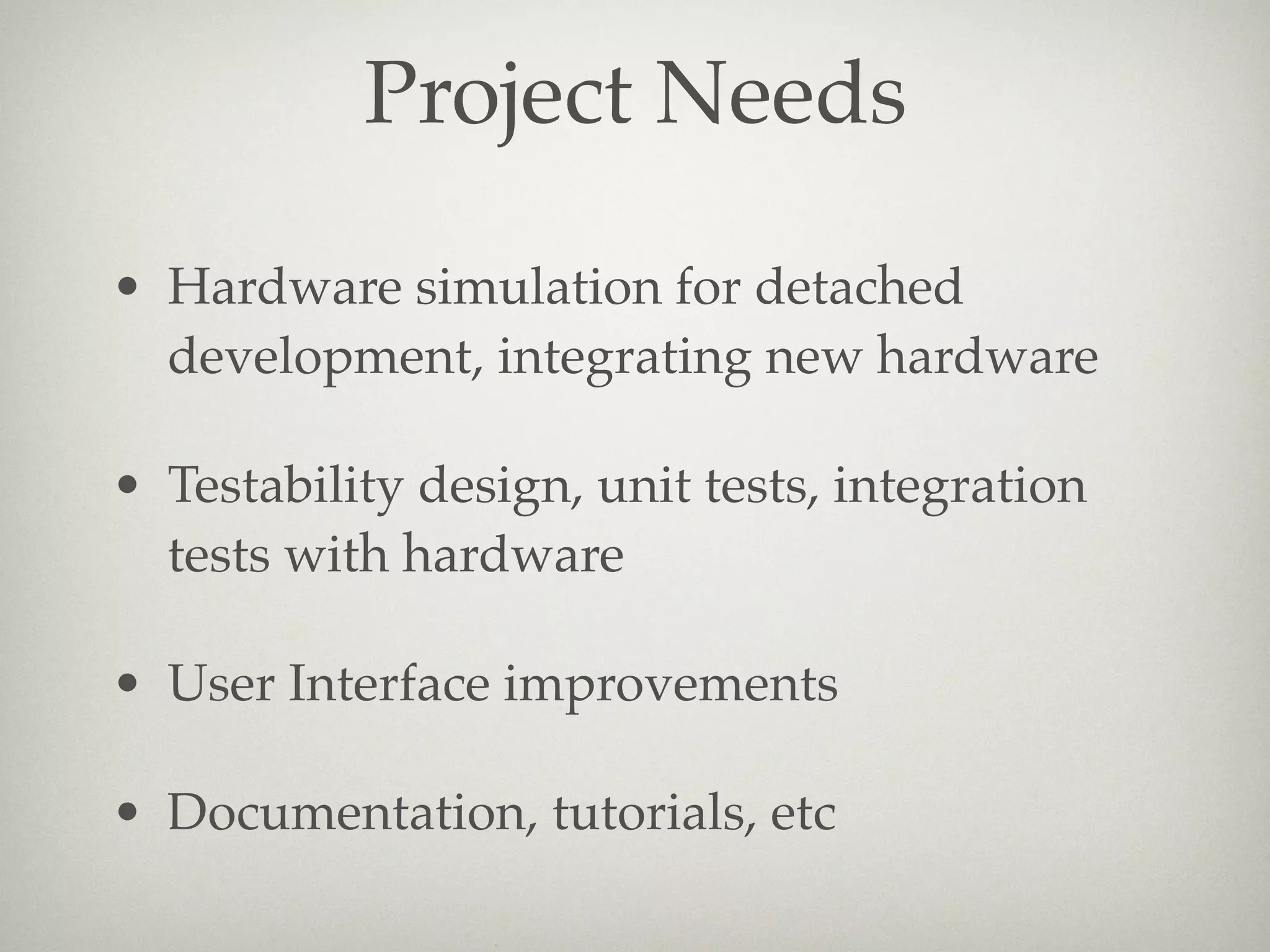 Project Needs

• Hardware simulation for detached development, integrating new hardware

• Testability design, unit tests, integration tests with hardware

• User Interface improvements

• Documentation, tutorials, etc